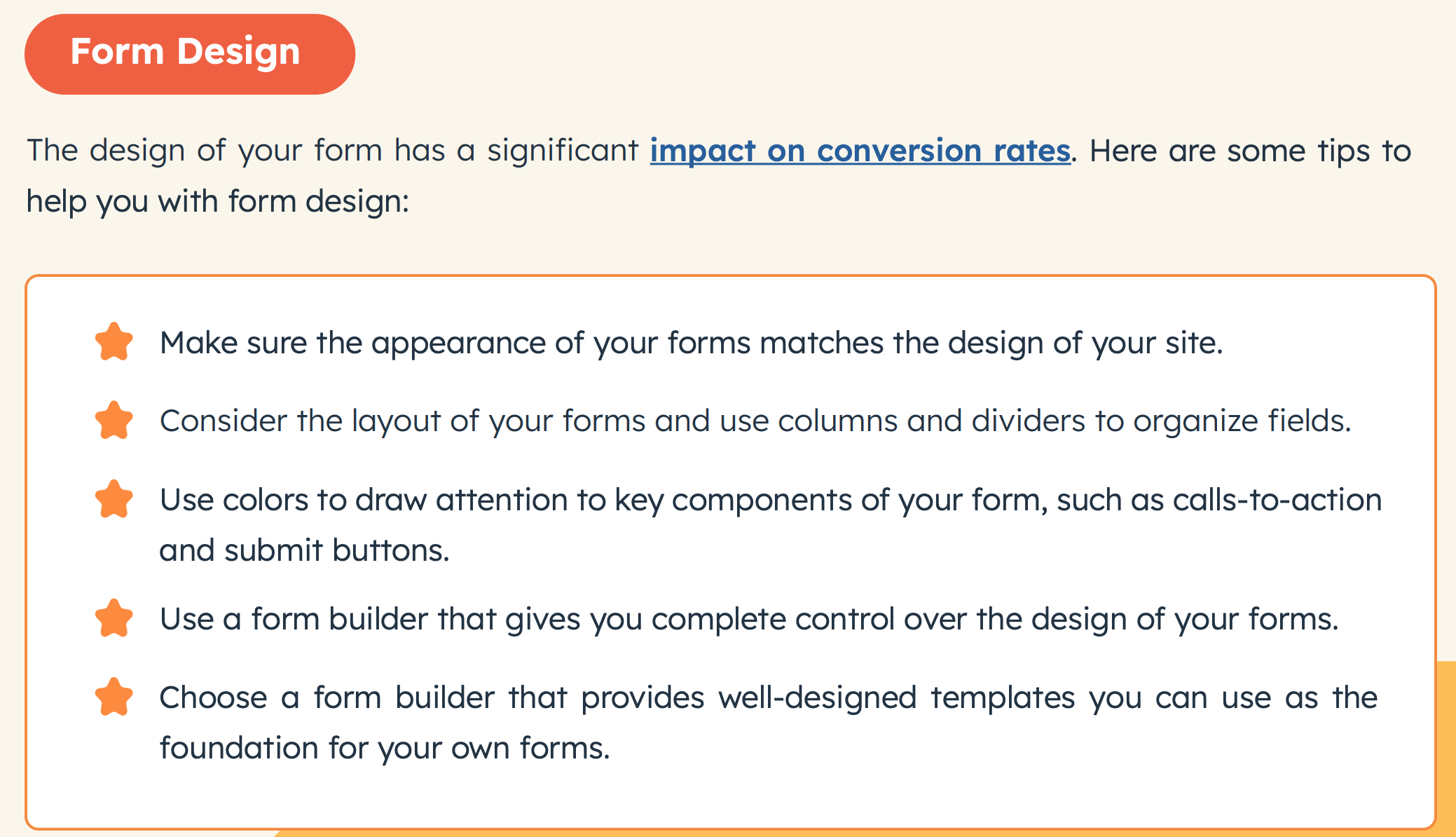 Form Design

The design of your form has a significant impact on conversion rates. Here are some tips to help you with form design:

Make sure the appearance of your forms matches the design of your site.

Consider the layout of your forms and use columns and dividers to organize fields.

Use colors to draw attention to key components of your form, such as calls-to-action and submit buttons.

Use a form builder that gives you complete control over the design of your forms.

Choose a form builder that provides well-designed templates you can use as the foundation for your own forms.